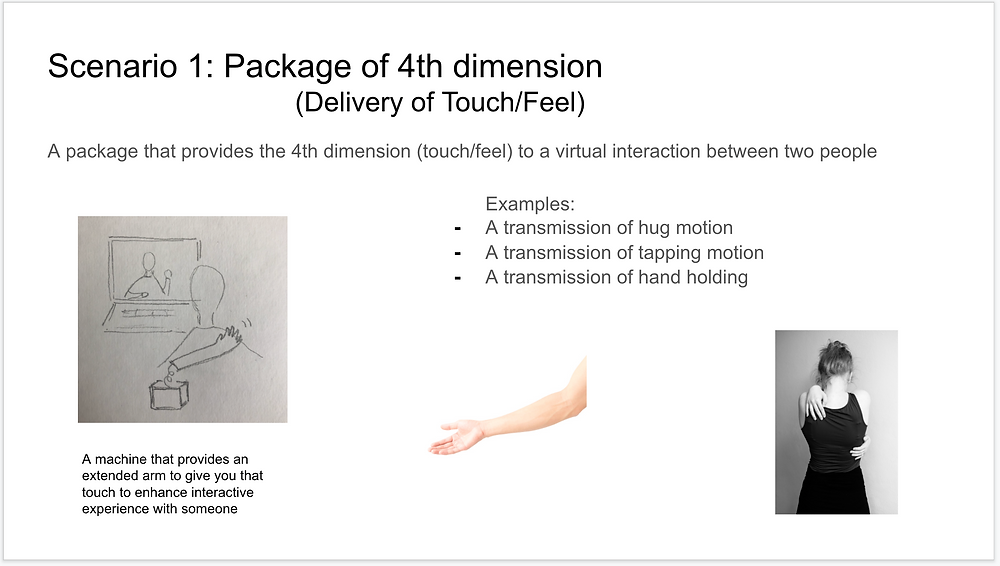 Scenario 1: Package of 4th dimension
(Delivery of Touch/Feel)

A package that provides the 4th dimension (touch/feel) to a virtual interaction between two people

Examples:
- A transmission of hug motion
- A transmission of tapping motion
- A transmission of hand holding

A machine that provides an extended arm to give you that touch to enhance interactive experience with someone